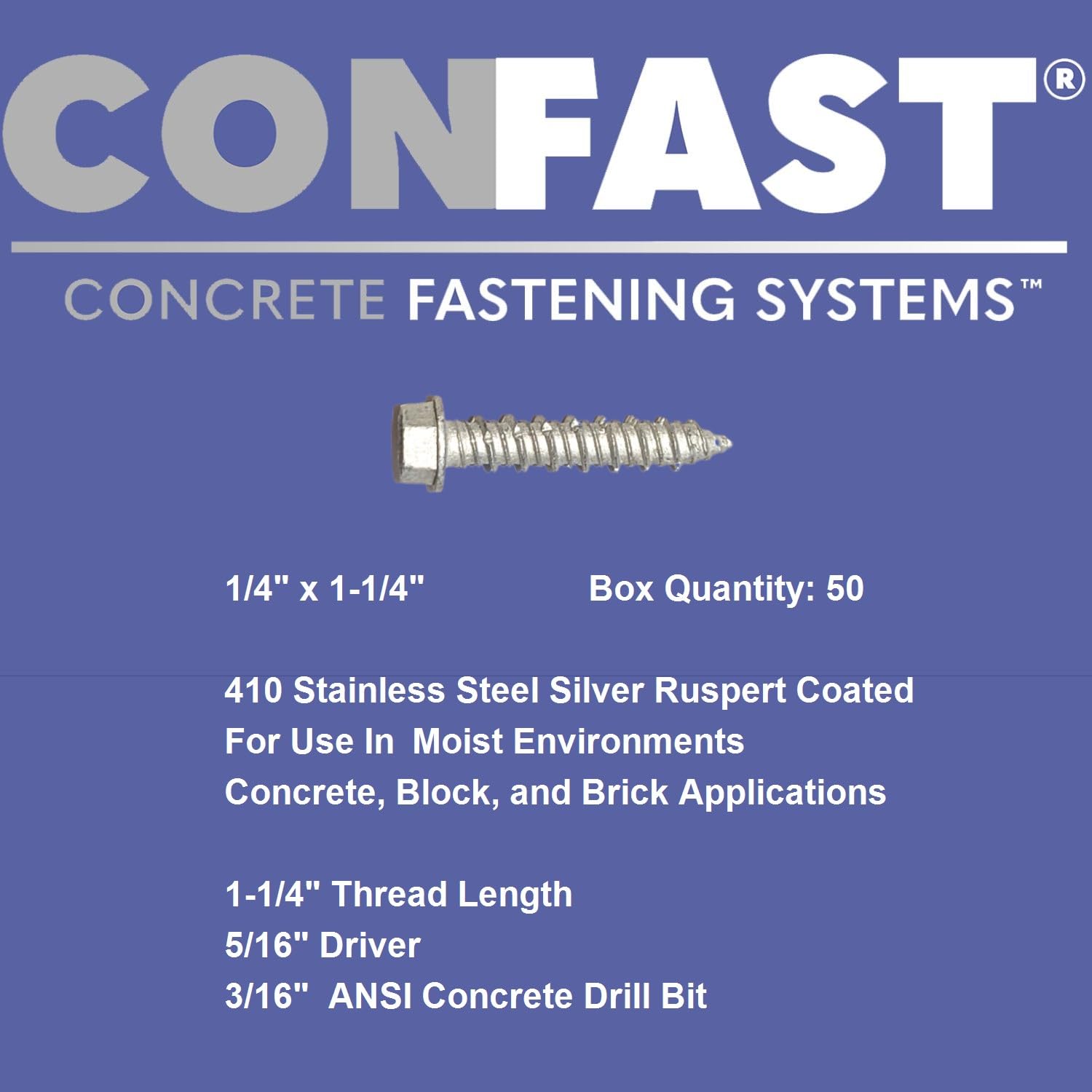 CONFAST®

CONCRETE FASTENING SYSTEMS™

1/4" x 1-1/4"     Box Quantity: 50

410 Stainless Steel Silver Ruspert Coated
For Use In Moist Environments
Concrete, Block, and Brick Applications

1-1/4" Thread Length
5/16" Driver
3/16" ANSI Concrete Drill Bit